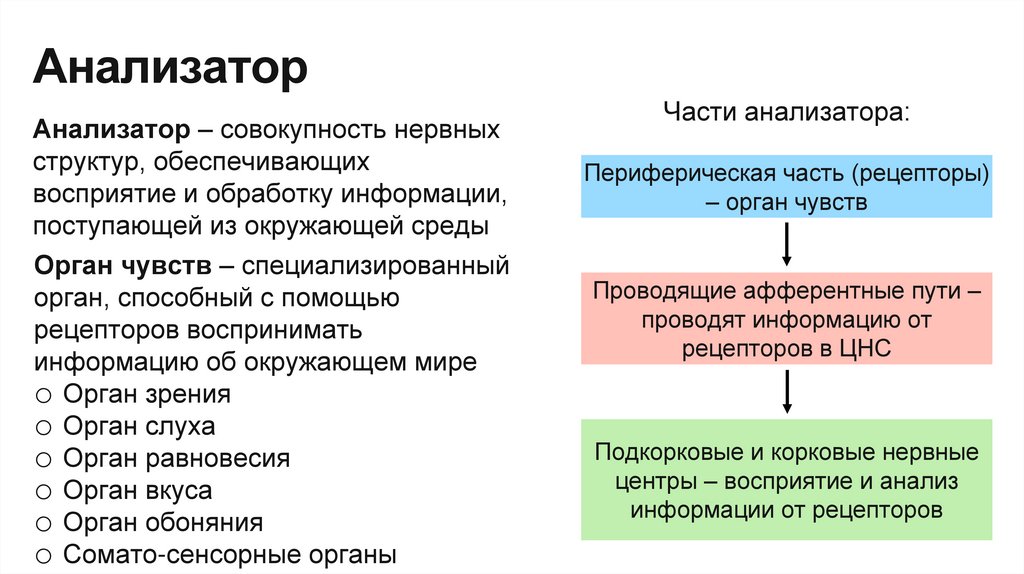 Анализатор

Анализатор – совокупность нервных структур, обеспечивающих восприятие и обработку информации, поступающей из окружающей среды

Орган чувств – специализированный орган, способный с помощью рецепторов воспринимать информацию об окружающем мире
○ Орган зрения
○ Орган слуха
○ Орган равновесия
○ Орган вкуса
○ Орган обоняния
○ Сомато-сенсорные органы

Части анализатора:

Периферическая часть (рецепторы) – орган чувств

Проводящие афферентные пути – проводят информацию от рецепторов в ЦНС

Подкорковые и корковые нервные центры – восприятие и анализ информации от рецепторов